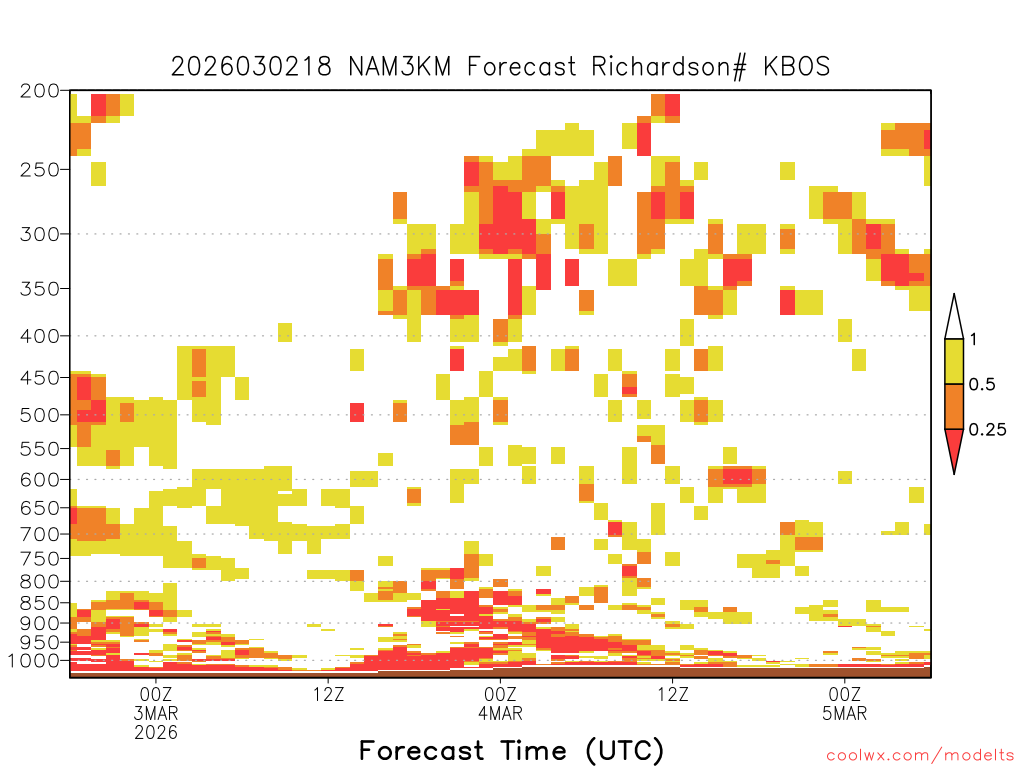 2026030218 NAM3KM Forecast Richardson# KBOS

200
250
300
350
400
450
500
550
600
650
700
750
800
850
900
950
1000

1
0.5
0.25

00Z
3MAR
2026

12Z

00Z
4MAR

12Z

00Z
5MAR

Forecast Time (UTC)

coolwx.com/modelts